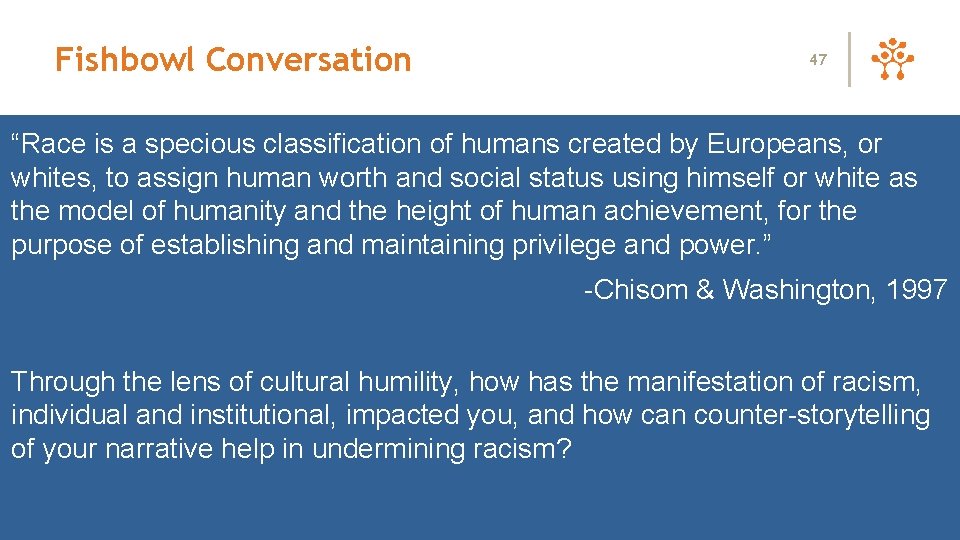 Fishbowl Conversation

47

“Race is a specious classification of humans created by Europeans, or whites, to assign human worth and social status using himself or white as the model of humanity and the height of human achievement, for the purpose of establishing and maintaining privilege and power.”

-Chisom & Washington, 1997

Through the lens of cultural humility, how has the manifestation of racism, individual and institutional, impacted you, and how can counter-storytelling of your narrative help in undermining racism?